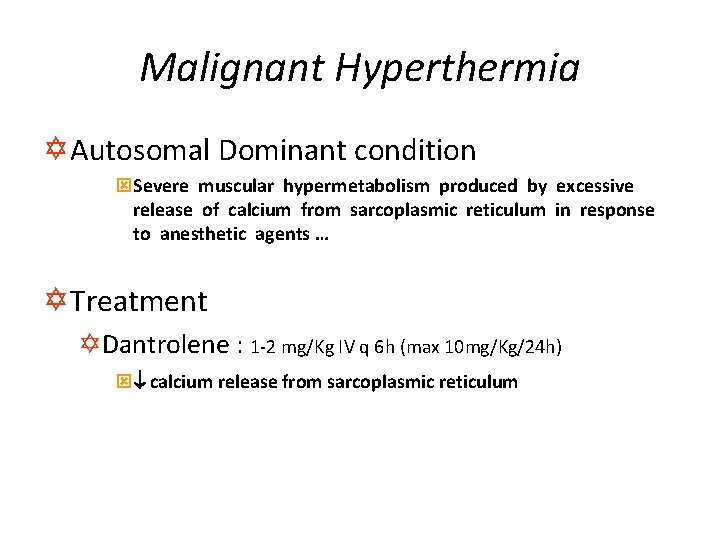 Malignant Hyperthermia

Autosomal Dominant condition

Severe muscular hypermetabolism produced by excessive release of calcium from sarcoplasmic reticulum in response to anesthetic agents …

Treatment

Dantrolene : 1-2 mg/Kg IV q 6h (max 10mg/Kg/24h)

↓calcium release from sarcoplasmic reticulum